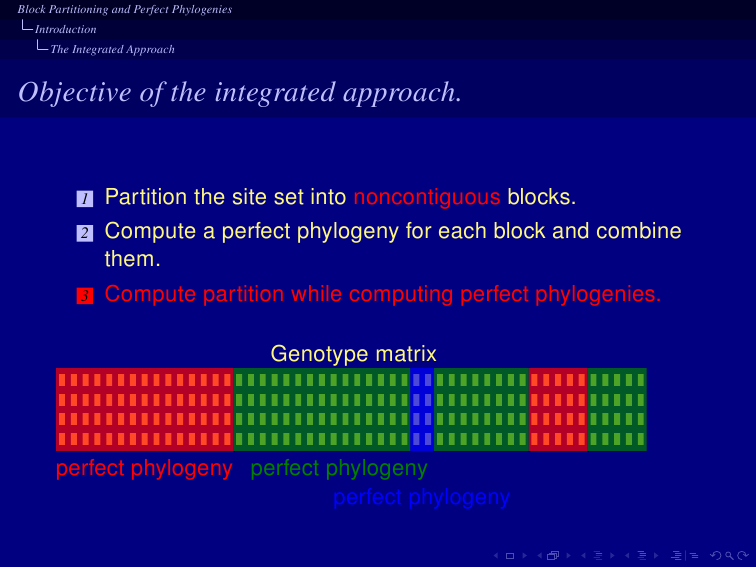 Block Partitioning and Perfect Phylogenies
Introduction
The Integrated Approach

Objective of the integrated approach.

1 Partition the site set into noncontiguous blocks.
2 Compute a perfect phylogeny for each block and combine them.
3 Compute partition while computing perfect phylogenies.

Genotype matrix

perfect phylogeny perfect phylogeny
perfect phylogeny